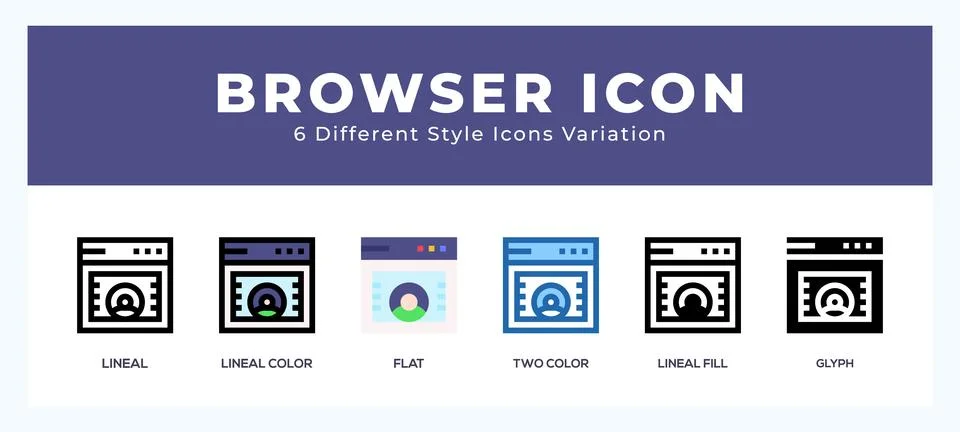 BROWSER ICON
6 Different Style Icons Variation

LINEAL
LINEAL COLOR
FLAT
TWO COLOR
LINEAL FILL
GLYPH